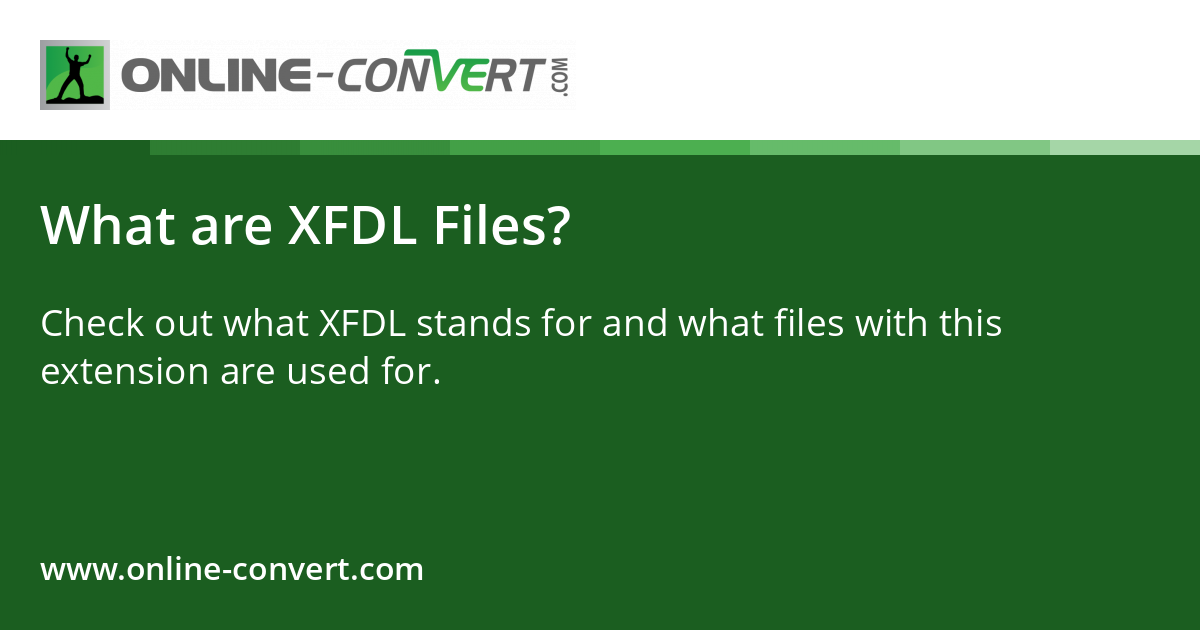 ONLINE-CONVERT.COM

What are XFDL Files?

Check out what XFDL stands for and what files with this extension are used for.

www.online-convert.com